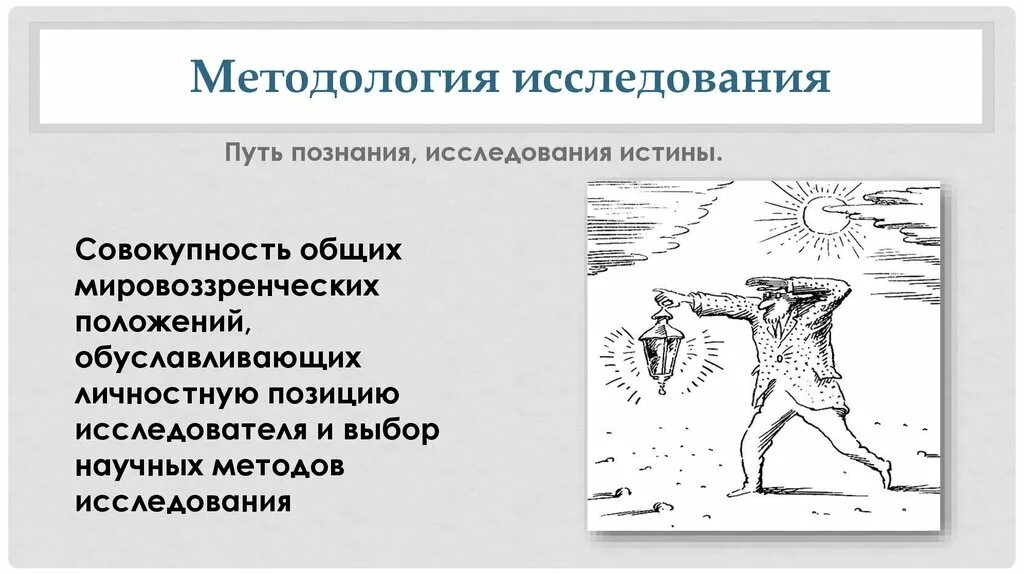 Методология исследования

Путь познания, исследования истины.

Совокупность общих мировоззренческих положений, обуславливающих личностную позицию исследователя и выбор научных методов исследования